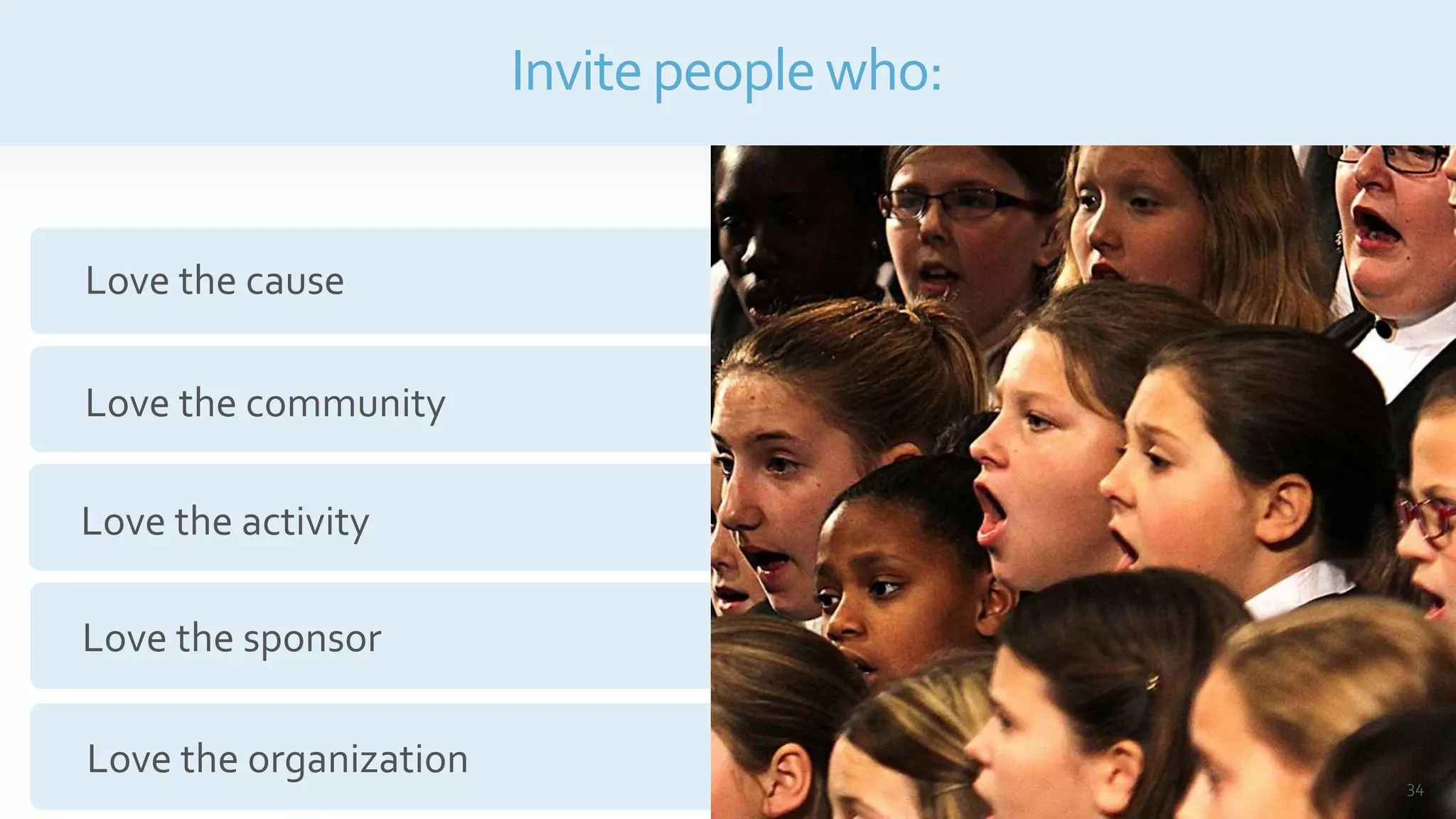 Invite people who:

Love the cause

Love the community

Love the activity

Love the sponsor

Love the organization

34